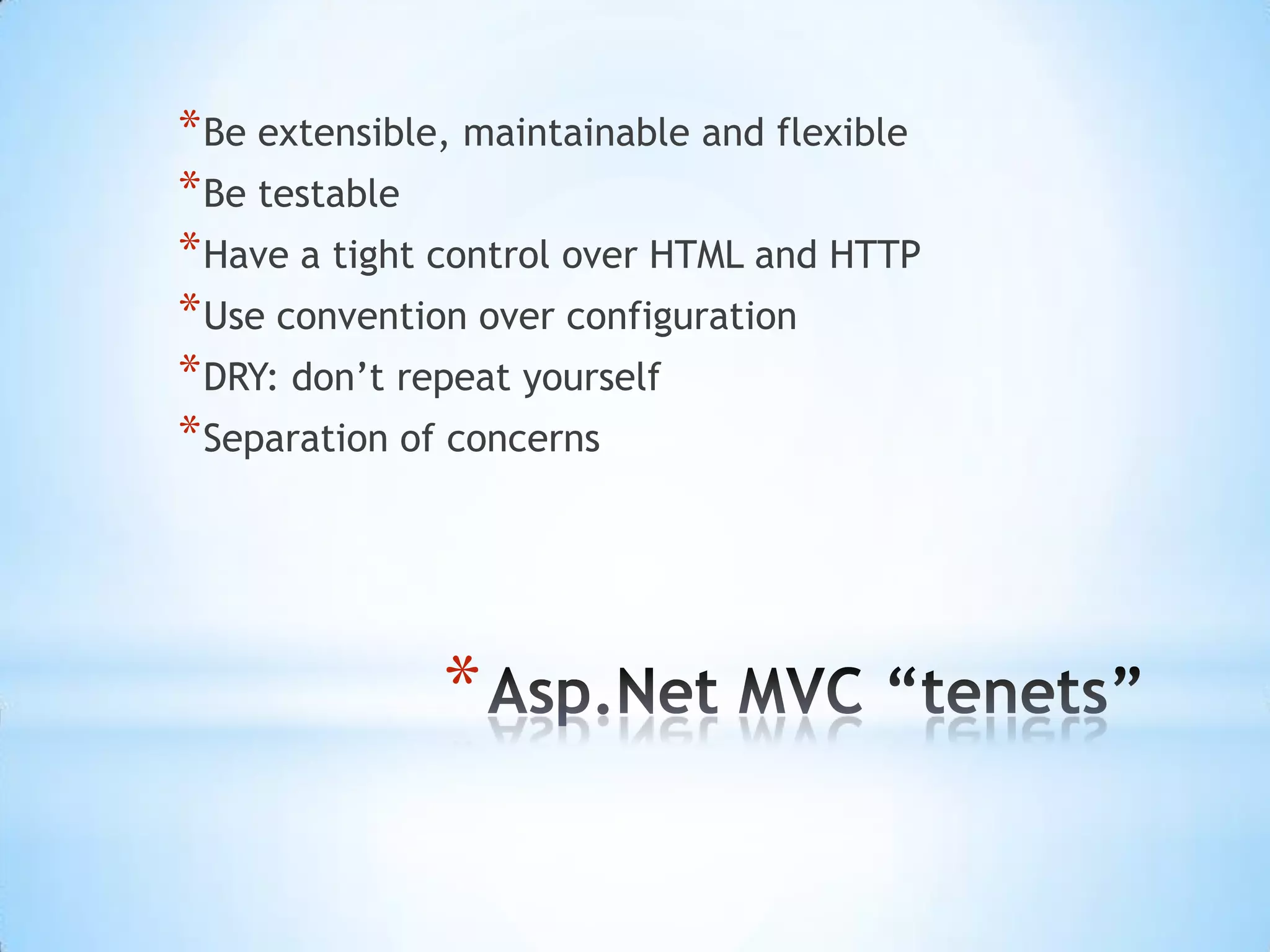 *Be extensible, maintainable and flexible
*Be testable
*Have a tight control over HTML and HTTP
*Use convention over configuration
*DRY: don’t repeat yourself
*Separation of concerns

*Asp.Net MVC “tenets”